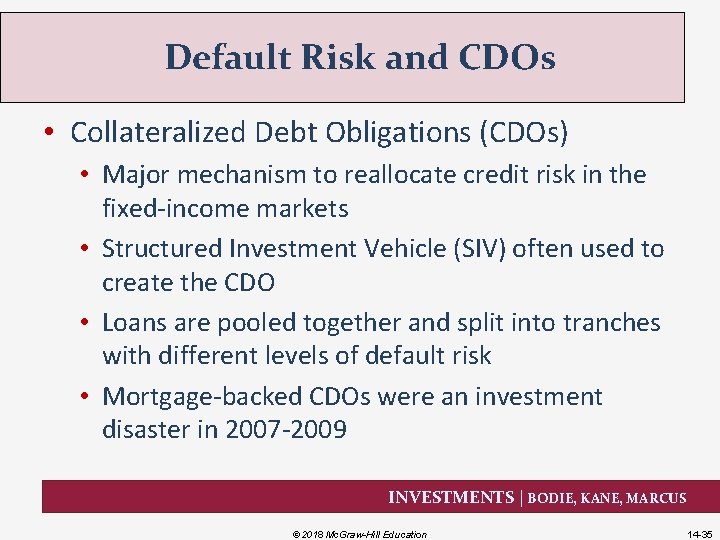 Default Risk and CDOs

• Collateralized Debt Obligations (CDOs)
  • Major mechanism to reallocate credit risk in the fixed-income markets
  • Structured Investment Vehicle (SIV) often used to create the CDO
  • Loans are pooled together and split into tranches with different levels of default risk
  • Mortgage-backed CDOs were an investment disaster in 2007-2009

INVESTMENTS | BODIE, KANE, MARCUS

© 2018 McGraw-Hill Education

14-35